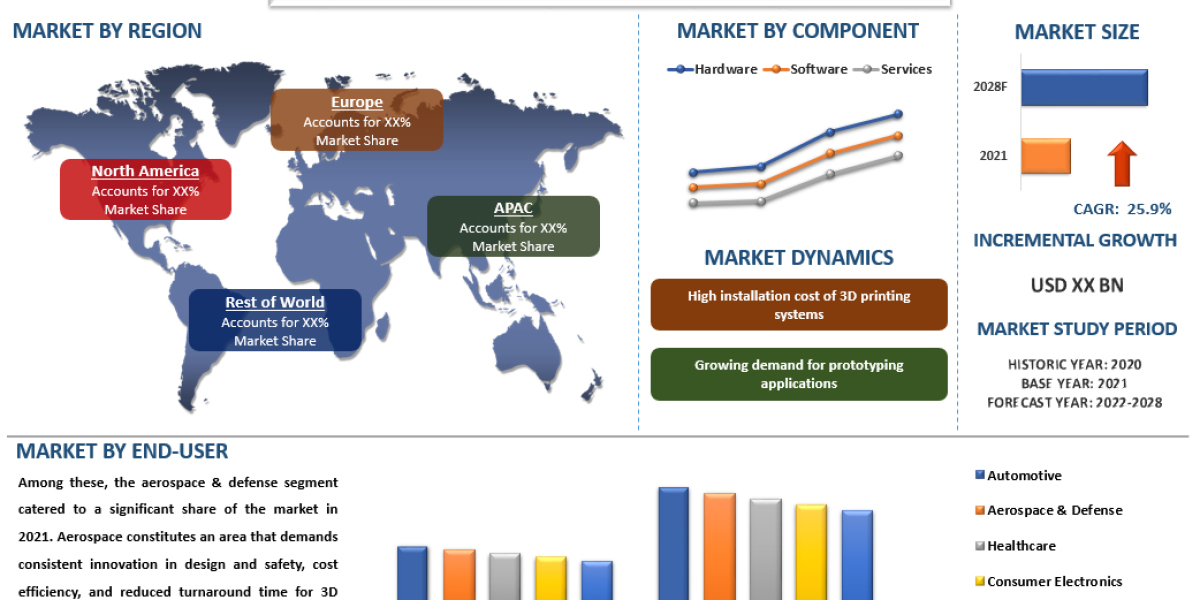 MARKET BY REGION

Europe
Accounts for XX% Market Share

North America
Accounts for XX% Market Share

APAC
Accounts for XX% Market Share

Rest of World
Accounts for XX% Market Share

MARKET BY COMPONENT

Hardware Software Services

MARKET DYNAMICS

High installation cost of 3D printing systems

Growing demand for prototyping applications

MARKET SIZE

2028F

2021

CAGR: 25.9%

INCREMENTAL GROWTH

USD XX BN

MARKET STUDY PERIOD

HISTORIC YEAR: 2020
BASE YEAR: 2021
FORECAST YEAR: 2022-2028

MARKET BY END-USER

Among these, the aerospace & defense segment catered to a significant share of the market in 2021. Aerospace constitutes an area that demands consistent innovation in design and safety, cost efficiency, and reduced turnaround time for 3D

Automotive
Aerospace & Defense
Healthcare
Consumer Electronics